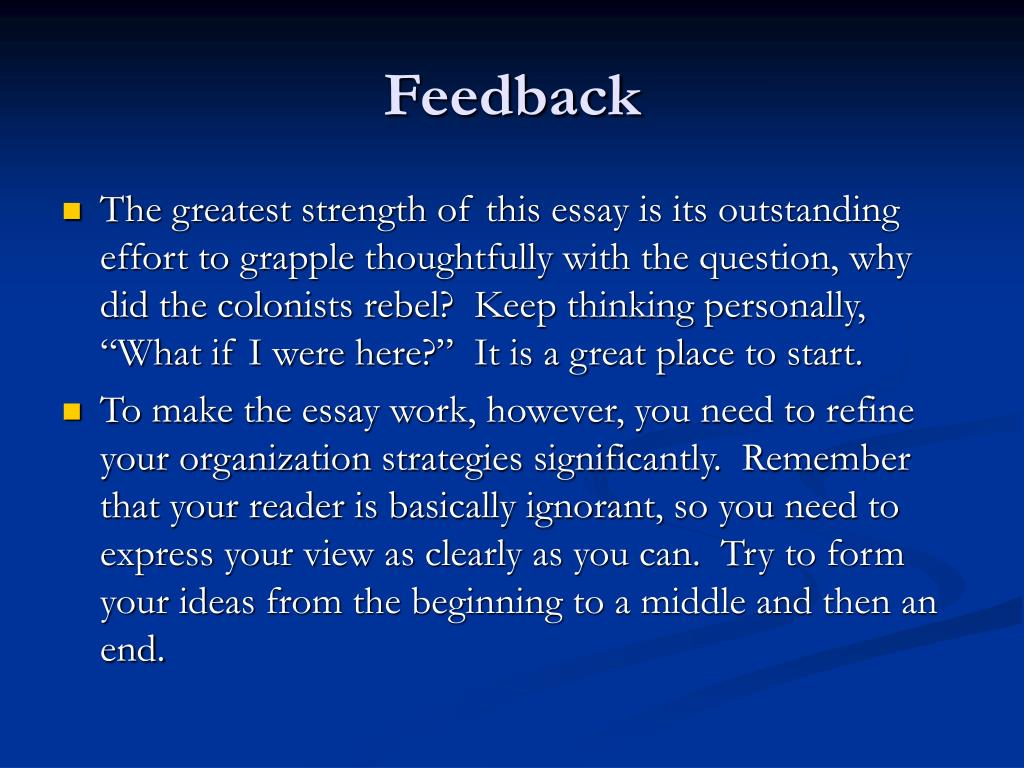 Feedback

The greatest strength of this essay is its outstanding effort to grapple thoughtfully with the question, why did the colonists rebel? Keep thinking personally, “What if I were here?” It is a great place to start.

To make the essay work, however, you need to refine your organization strategies significantly. Remember that your reader is basically ignorant, so you need to express your view as clearly as you can. Try to form your ideas from the beginning to a middle and then an end.